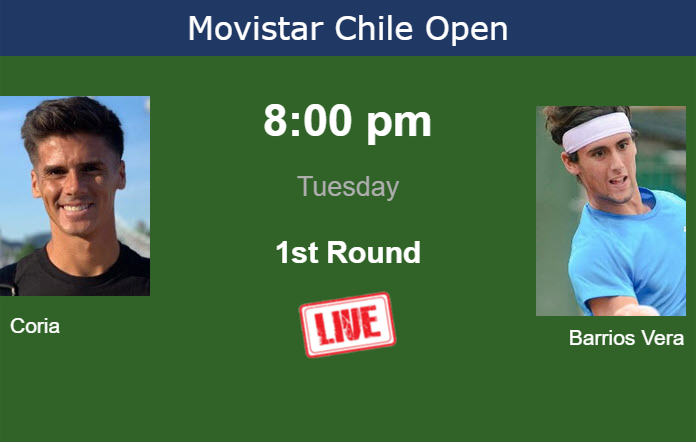 Movistar Chile Open

8:00 pm

Tuesday

1st Round

LIVE

Coria

Barrios Vera